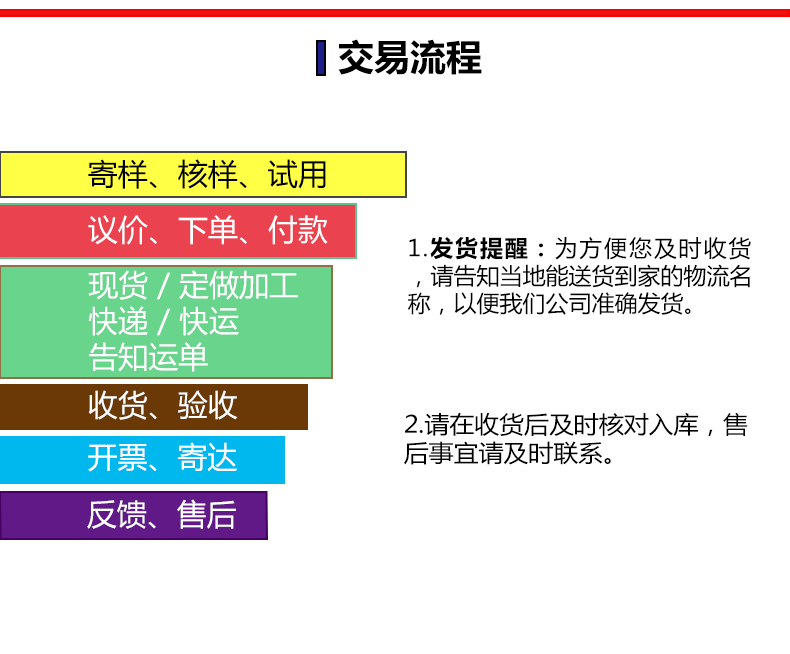 交易流程

寄样、核样、试用

议价、下单、付款

现货 / 定做加工
快递 / 快运
告知运单

收货、验收

开票、寄达

反馈、售后

1.发货提醒：为方便您及时收货，请告知当地能送货到家的物流名称，以便我们公司准确发货。

2.请在收货后及时核对入库，售后事宜请及时联系。